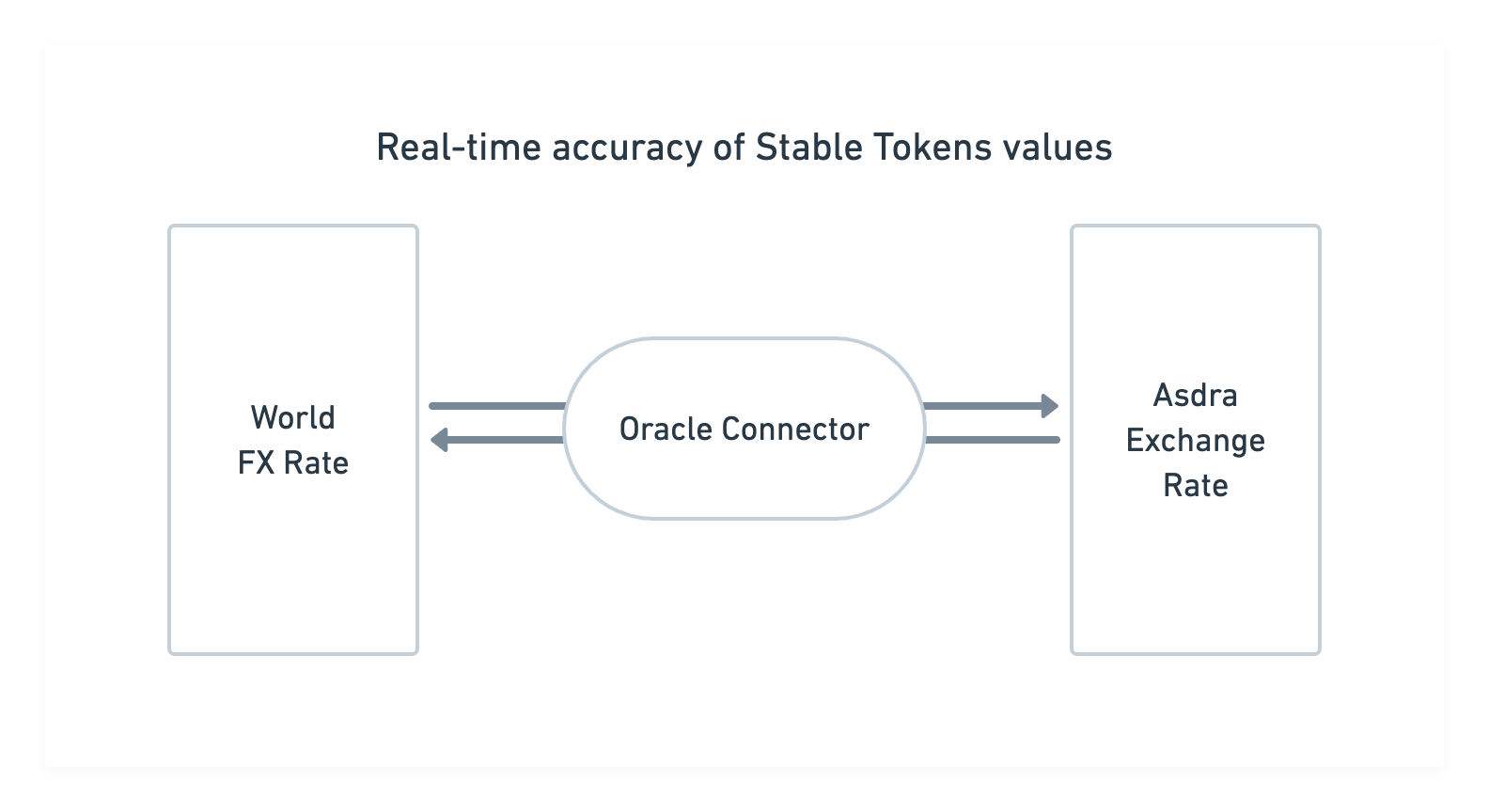 Real-time accuracy of Stable Tokens values

World
FX Rate

Oracle Connector

Asdra
Exchange
Rate